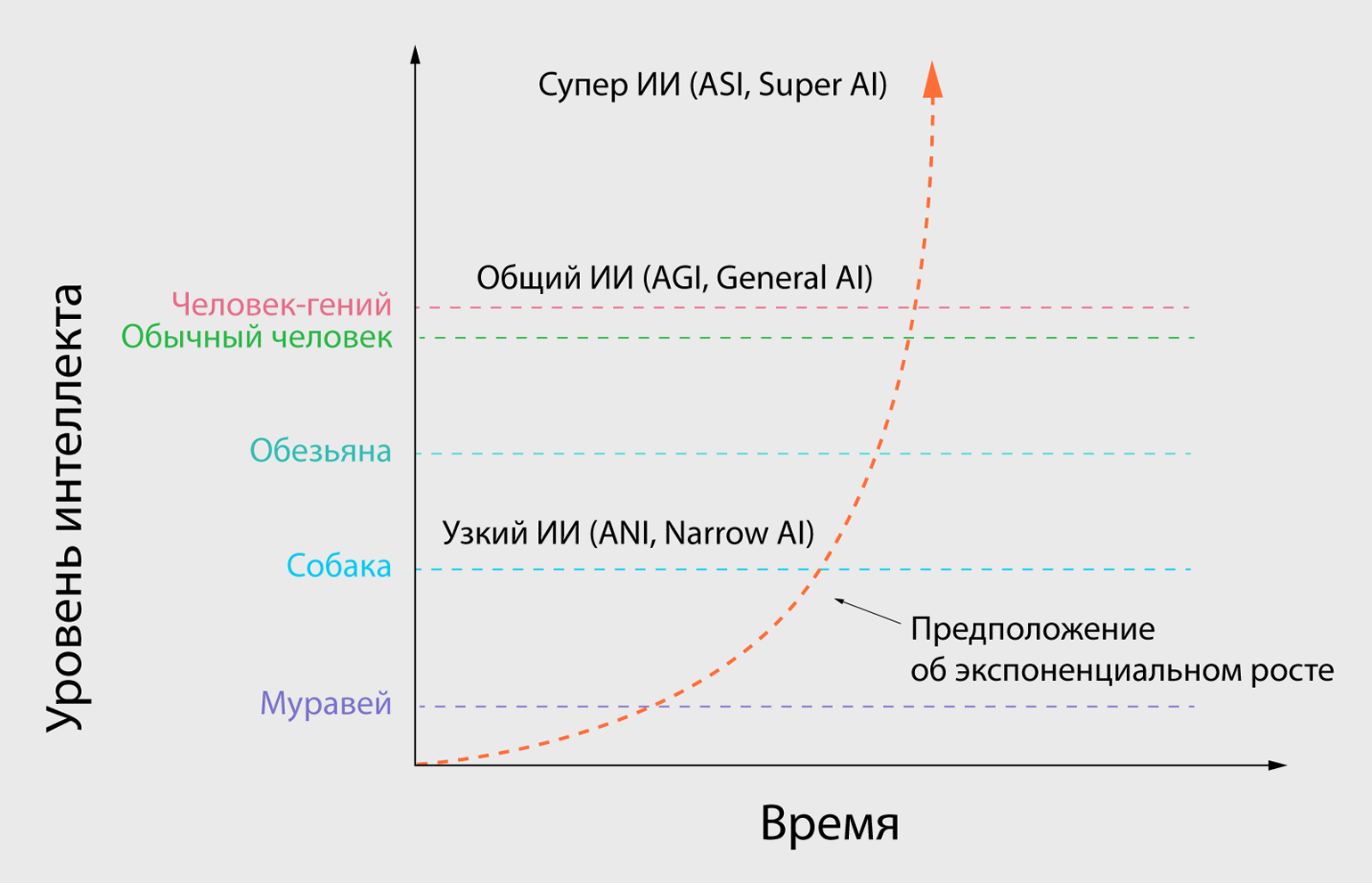 Уровень интеллекта

Супер ИИ (ASI, Super AI)

Общий ИИ (AGI, General AI)

Человек-гений

Обычный человек

Обезьяна

Узкий ИИ (ANI, Narrow AI)

Собака

Предположение об экспоненциальном росте

Муравей

Время